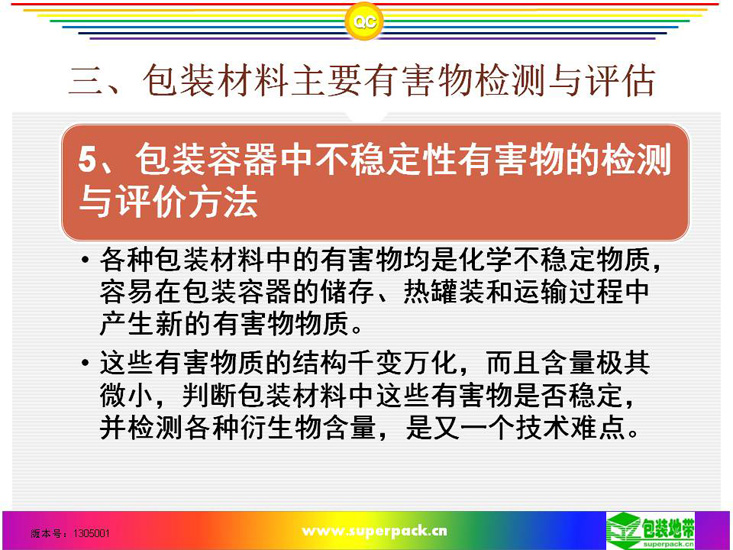 QC

三、包装材料主要有害物检测与评估

5、包装容器中不稳定性有害物的检测与评价方法

• 各种包装材料中的有害物均是化学不稳定物质，容易在包装容器的储存、热罐装和运输过程中产生新的有害物物质。

• 这些有害物质的结构千变万化，而且含量极其微小，判断包装材料中这些有害物是否稳定，并检测各种衍生物含量，是又一个技术难点。

版本号：1305001

www.superpack.cn

包装地带
superpack.cn